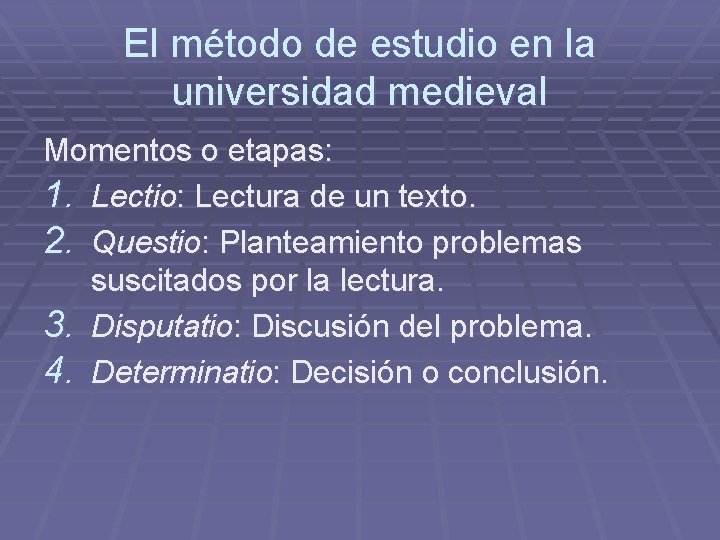 El método de estudio en la universidad medieval

Momentos o etapas:
1. Lectio: Lectura de un texto.
2. Questio: Planteamiento problemas suscitados por la lectura.
3. Disputatio: Discusión del problema.
4. Determinatio: Decisión o conclusión.